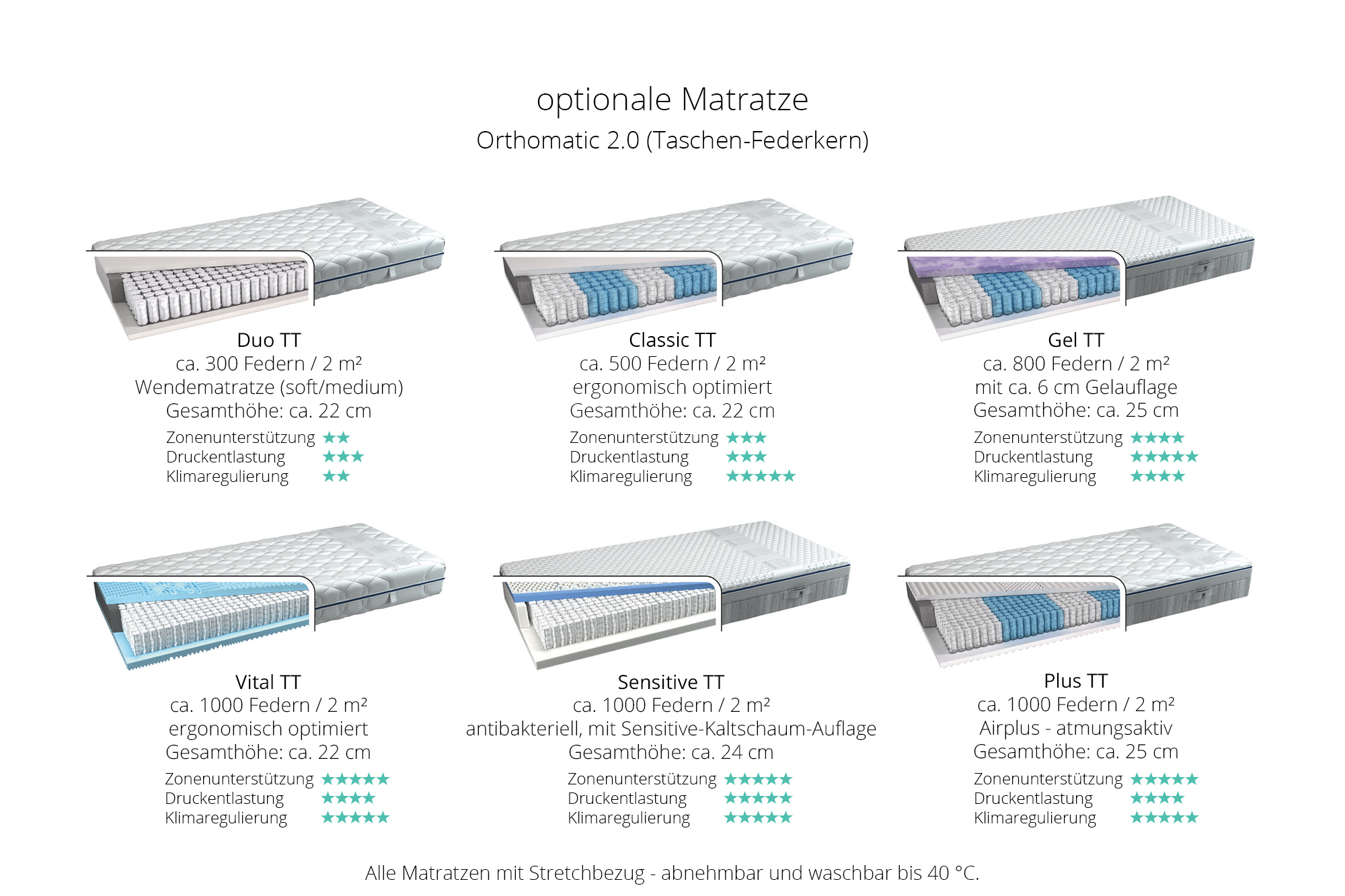 optionale Matratze
Orthomatic 2.0 (Taschen-Federkern)

Duo TT
ca. 300 Federn / 2 m²
Wendematratze (soft/medium)
Gesamthöhe: ca. 22 cm
Zonenunterstützung ★★
Druckentlastung ★★★
Klimaregulierung ★★

Classic TT
ca. 500 Federn / 2 m²
ergonomisch optimiert
Gesamthöhe: ca. 22 cm
Zonenunterstützung ★★★
Druckentlastung ★★★
Klimaregulierung ★★★★★

Gel TT
ca. 800 Federn / 2 m²
mit ca. 6 cm Gelauflage
Gesamthöhe: ca. 25 cm
Zonenunterstützung ★★★★
Druckentlastung ★★★★★
Klimaregulierung ★★★★

Vital TT
ca. 1000 Federn / 2 m²
ergonomisch optimiert
Gesamthöhe: ca. 22 cm
Zonenunterstützung ★★★★★
Druckentlastung ★★★★
Klimaregulierung ★★★★★

Sensitive TT
ca. 1000 Federn / 2 m²
antibakteriell, mit Sensitive-Kaltschaum-Auflage
Gesamthöhe: ca. 24 cm
Zonenunterstützung ★★★★★
Druckentlastung ★★★★★
Klimaregulierung ★★★★★

Plus TT
ca. 1000 Federn / 2 m²
Airplus - atmungsaktiv
Gesamthöhe: ca. 25 cm
Zonenunterstützung ★★★★★
Druckentlastung ★★★★
Klimaregulierung ★★★★★

Alle Matratzen mit Stretchbezug - abnehmbar und waschbar bis 40 °C.